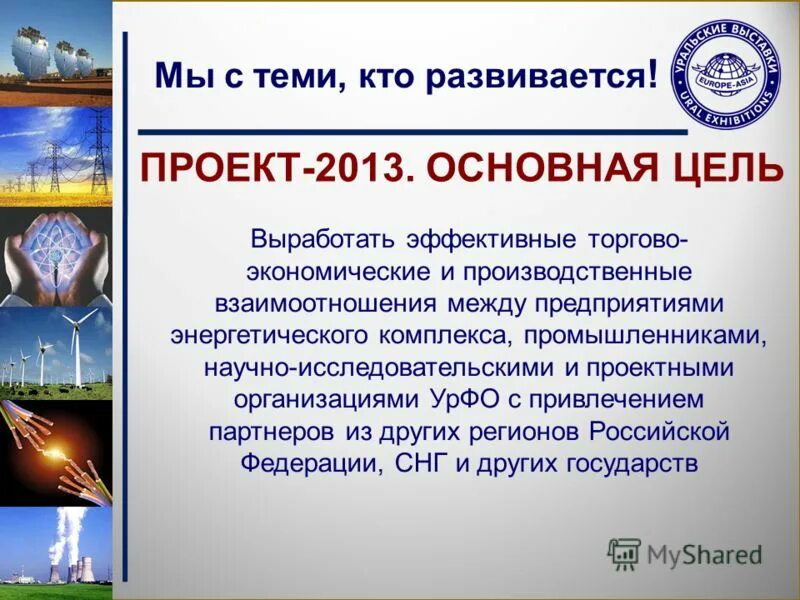 Мы с теми, кто развивается!

УРАЛЬСКИЕ ВЫСТАВКИ
EUROPE-ASIA
URAL EXHIBITIONS

ПРОЕКТ-2013. ОСНОВНАЯ ЦЕЛЬ

Выработать эффективные торгово-экономические и производственные взаимоотношения между предприятиями энергетического комплекса, промышленниками, научно-исследовательскими и проектными организациями УрФО с привлечением партнеров из других регионов Российской Федерации, СНГ и других государств

MyShared